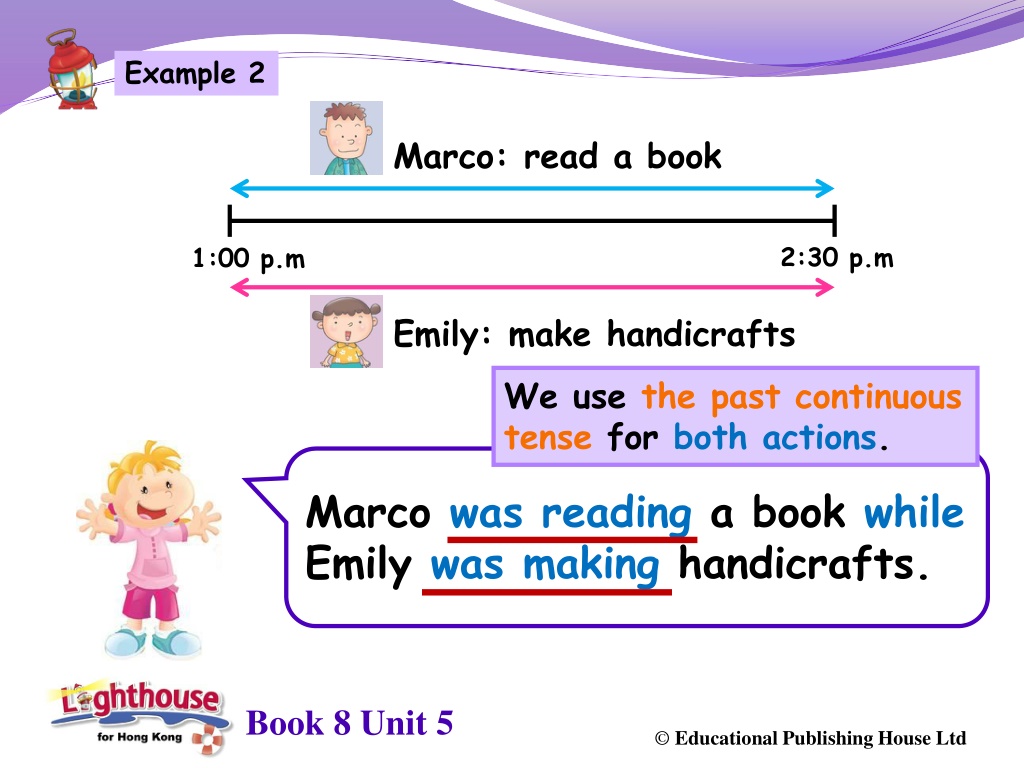 Example 2

Marco: read a book

1:00 p.m

2:30 p.m

Emily: make handicrafts

We use the past continuous tense for both actions.

Marco was reading a book while Emily was making handicrafts.

Lighthouse for Hong Kong

Book 8 Unit 5

© Educational Publishing House Ltd